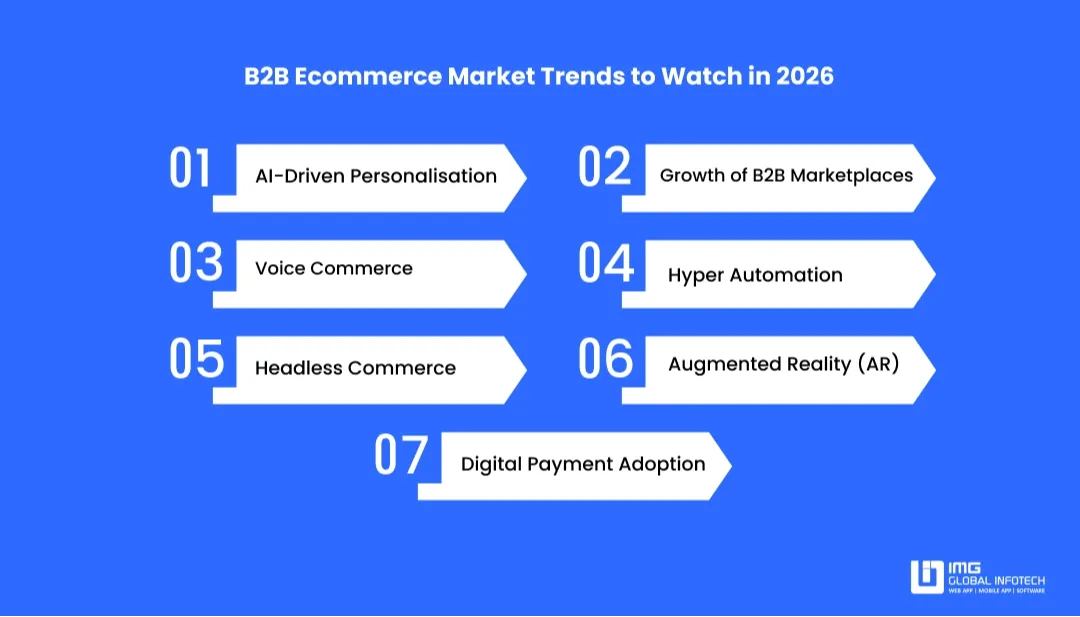 B2B Ecommerce Market Trends to Watch in 2026

01 AI-Driven Personalisation

02 Growth of B2B Marketplaces

03 Voice Commerce

04 Hyper Automation

05 Headless Commerce

06 Augmented Reality (AR)

07 Digital Payment Adoption

IMG
GLOBAL INFOTECH
WEB APP | MOBILE APP | SOFTWARE